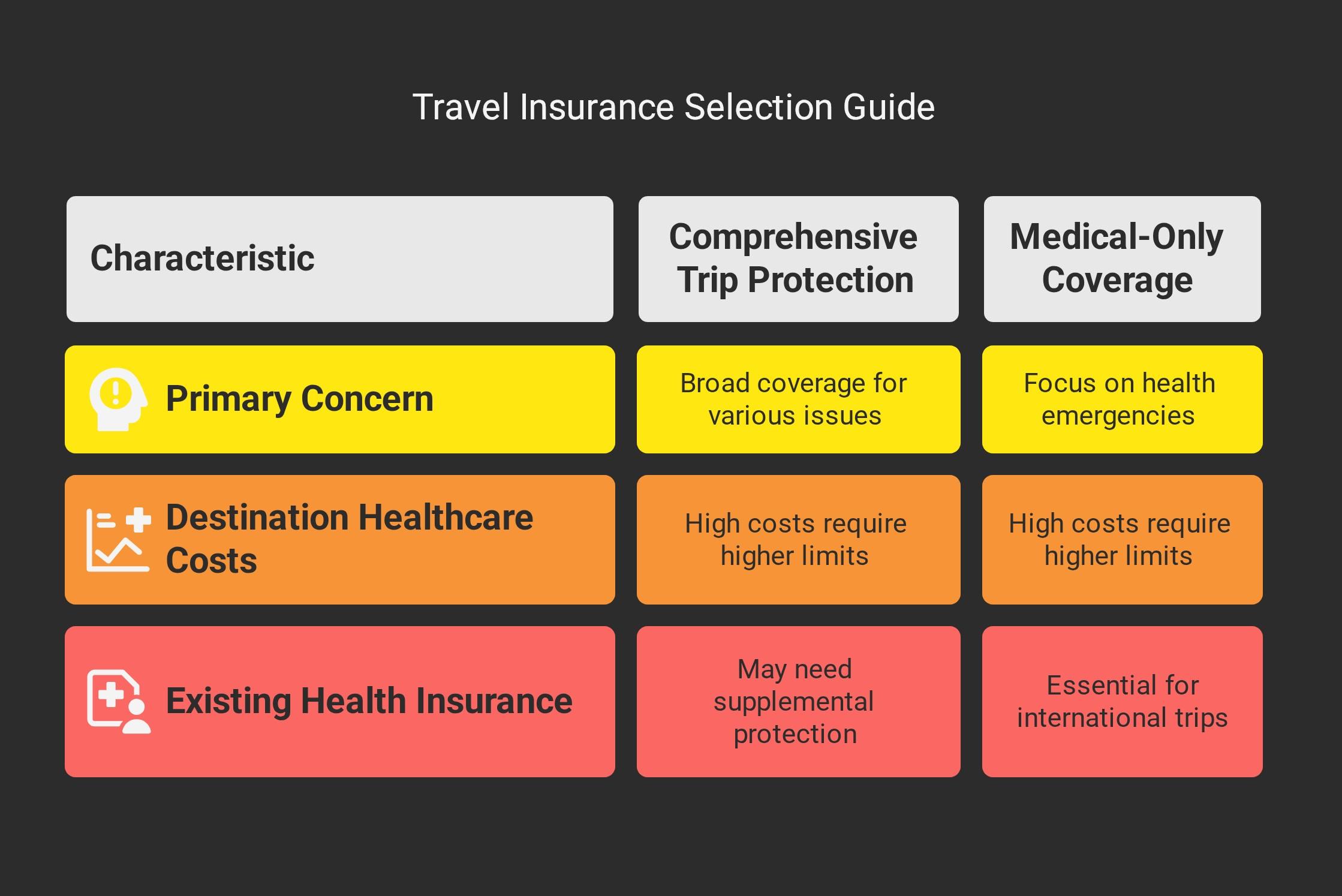 Travel Insurance Selection Guide

| Characteristic | Comprehensive Trip Protection | Medical-Only Coverage |
|---|---|---|
| Primary Concern | Broad coverage for various issues | Focus on health emergencies |
| Destination Healthcare Costs | High costs require higher limits | High costs require higher limits |
| Existing Health Insurance | May need supplemental protection | Essential for international trips |